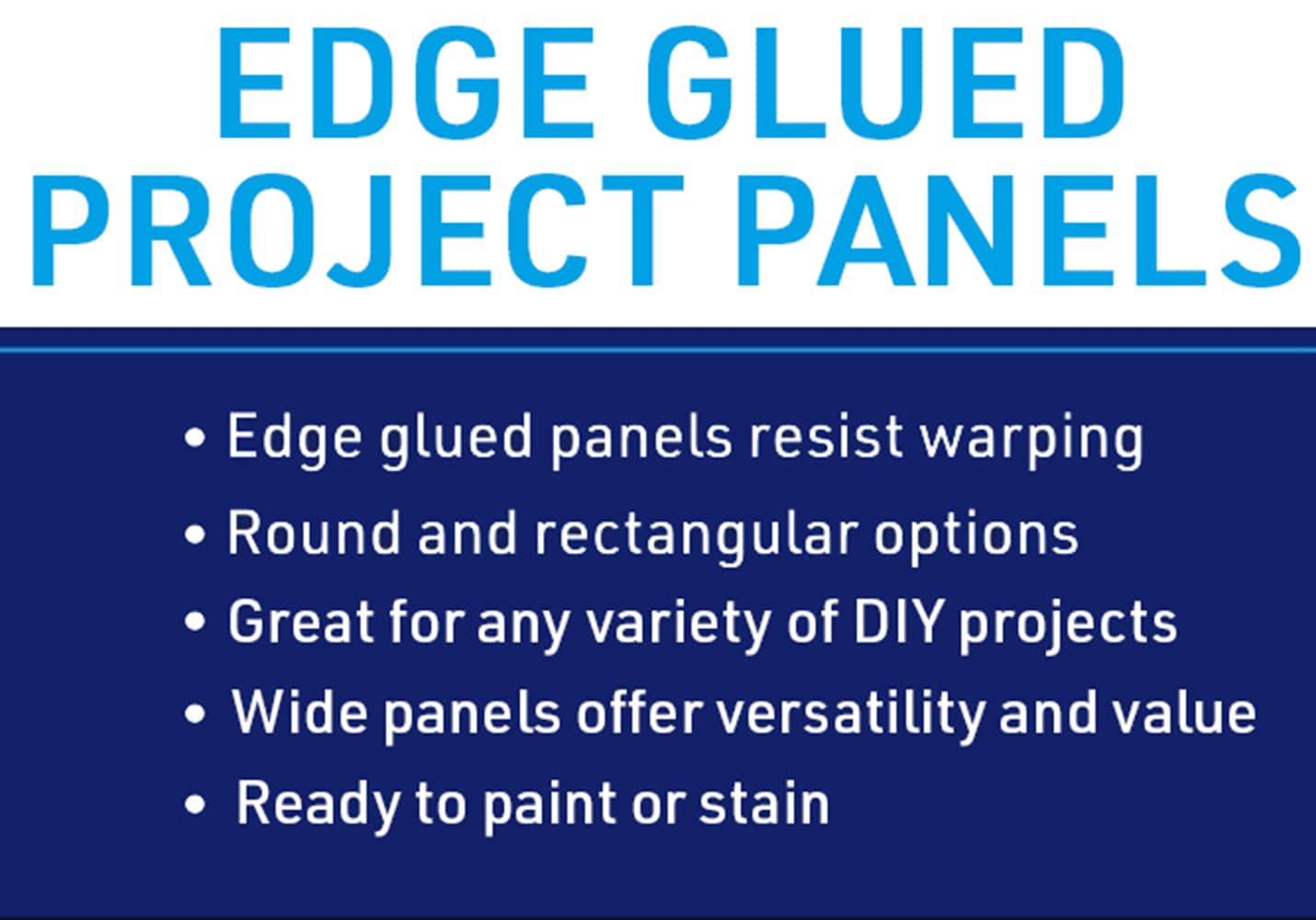 EDGE GLUED PROJECT PANELS

• Edge glued panels resist warping
• Round and rectangular options
• Great for any variety of DIY projects
• Wide panels offer versatility and value
• Ready to paint or stain